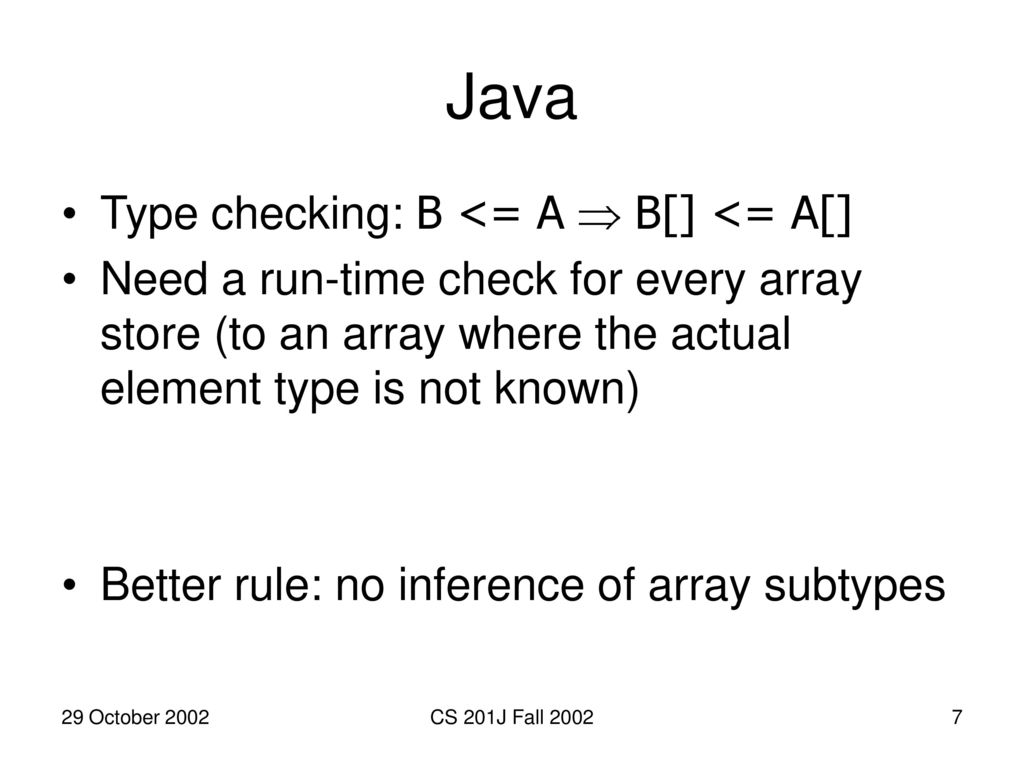 Java

• Type checking: B <= A $\Rightarrow$ B[] <= A[]
• Need a run-time check for every array store (to an array where the actual element type is not known)

• Better rule: no inference of array subtypes

29 October 2002
CS 201J Fall 2002
7